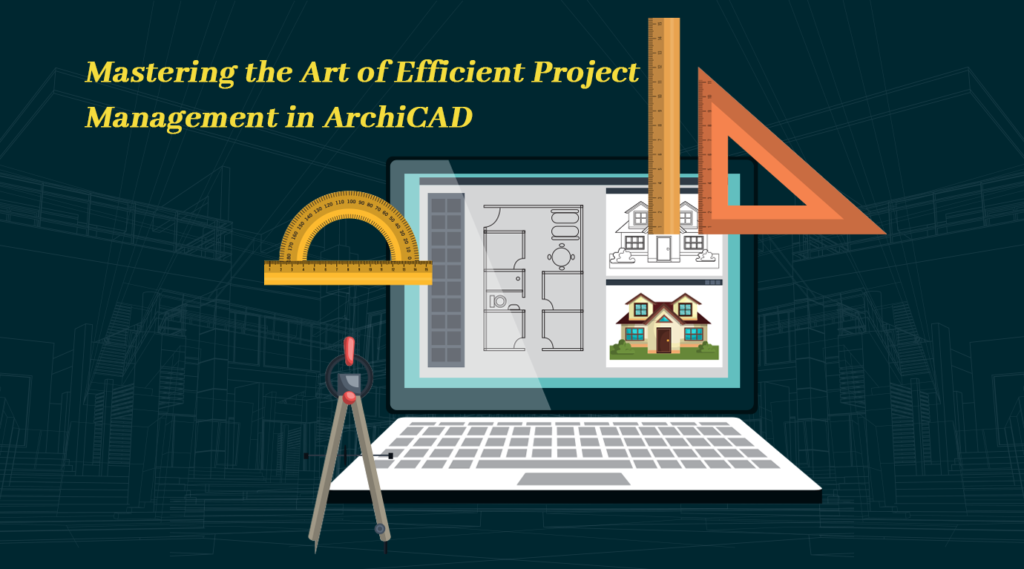 Mastering the Art of Efficient Project Management in ArchiCAD